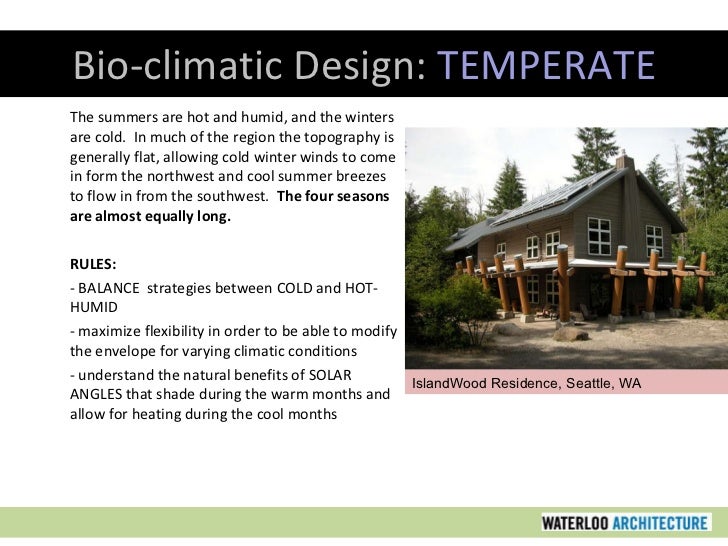 Bio-climatic Design: TEMPERATE

The summers are hot and humid, and the winters are cold. In much of the region the topography is generally flat, allowing cold winter winds to come in form the northwest and cool summer breezes to flow in from the southwest. The four seasons are almost equally long.

RULES:

- BALANCE strategies between COLD and HOT-HUMID

- maximize flexibility in order to be able to modify the envelope for varying climatic conditions

- understand the natural benefits of SOLAR ANGLES that shade during the warm months and allow for heating during the cool months

IslandWood Residence, Seattle, WA

WATERLOO ARCHITECTURE